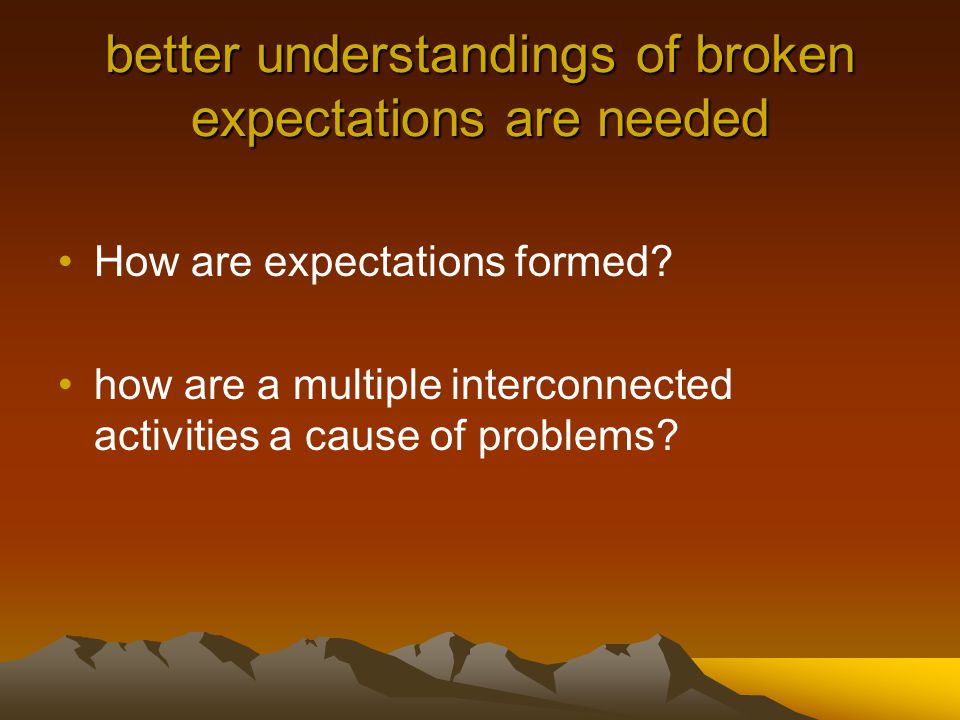 better understandings of broken expectations are needed

• How are expectations formed?

• how are a multiple interconnected activities a cause of problems?